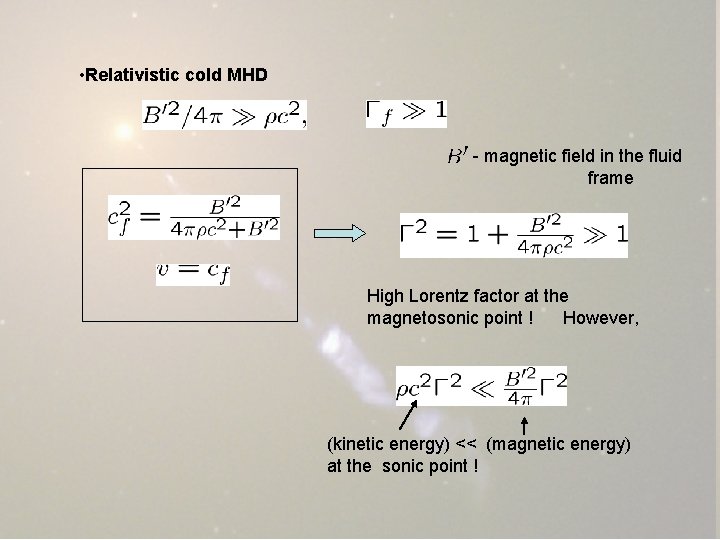 •Relativistic cold MHD

$B'^2/4\pi \gg \rho c^2,$ $\Gamma_f \gg 1$

$B'$ - magnetic field in the fluid frame

$c_f^2 = \frac{B'^2}{4\pi\rho c^2 + B'^2}$

$v = c_f$

$\Gamma^2 = 1 + \frac{B'^2}{4\pi\rho c^2} \gg 1$

High Lorentz factor at the magnetosonic point ! However,

$\rho c^2 \Gamma^2 \ll \frac{B'^2}{4\pi}\Gamma^2$

(kinetic energy) << (magnetic energy) at the sonic point !